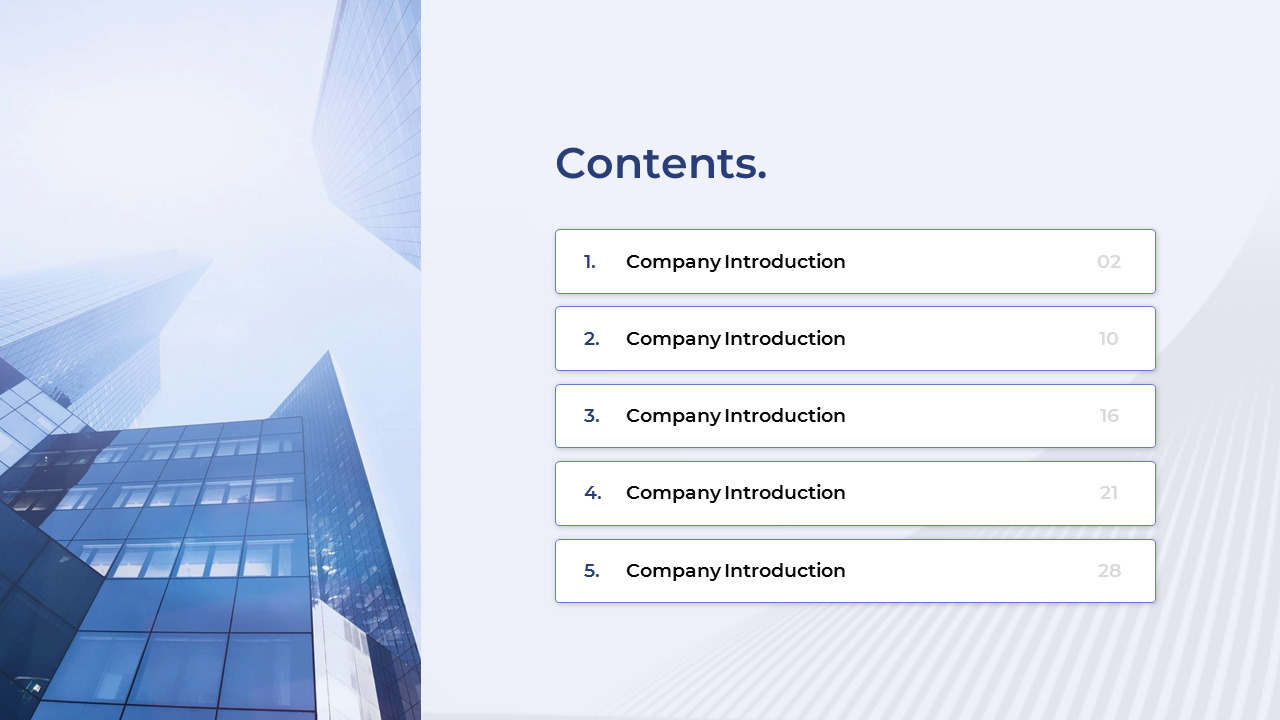 Contents.

1. Company Introduction 02

2. Company Introduction 10

3. Company Introduction 16

4. Company Introduction 21

5. Company Introduction 28